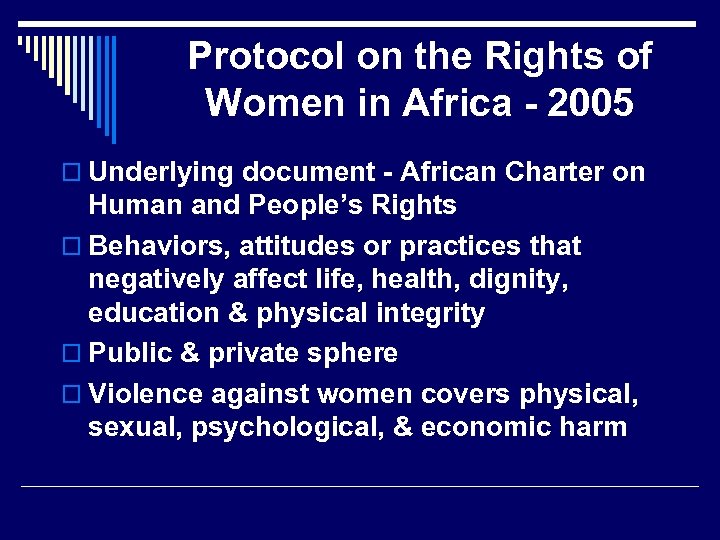 Protocol on the Rights of Women in Africa - 2005

□ Underlying document - African Charter on Human and People's Rights

□ Behaviors, attitudes or practices that negatively affect life, health, dignity, education & physical integrity

□ Public & private sphere

□ Violence against women covers physical, sexual, psychological, & economic harm